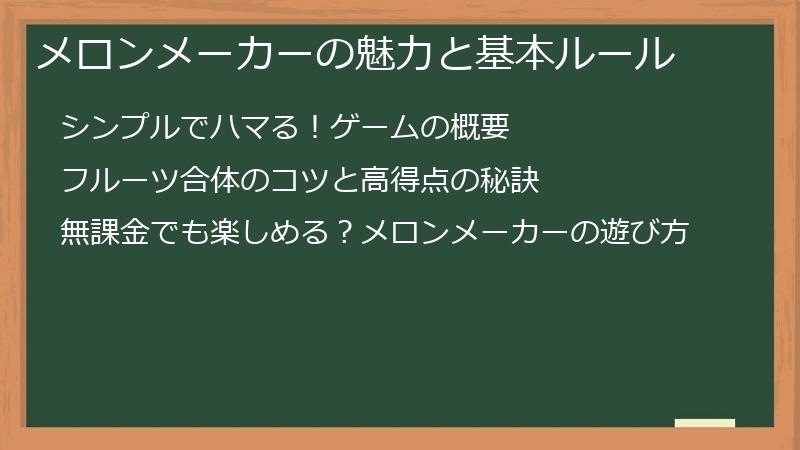 メロンメーカーの魅力と基本ルール

シンプルでハマる！ゲームの概要

フルーツ合体のコツと高得点の秘訣

無課金でも楽しめる？メロンメーカーの遊び方